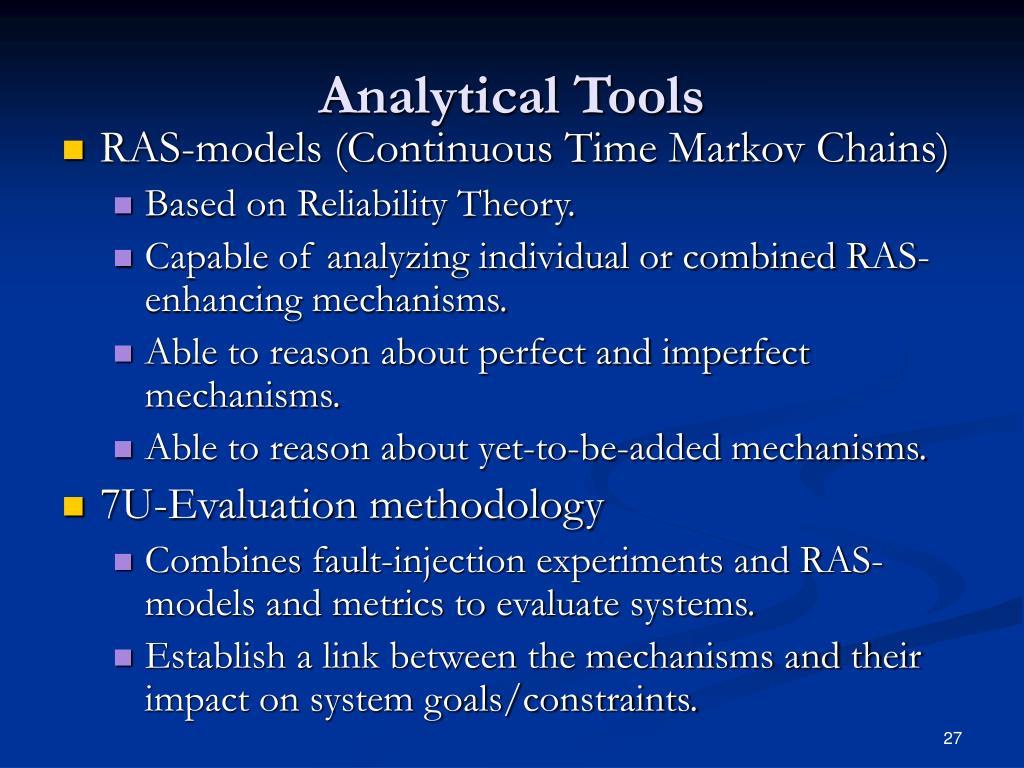 Analytical Tools

RAS-models (Continuous Time Markov Chains)

Based on Reliability Theory.

Capable of analyzing individual or combined RAS-enhancing mechanisms.

Able to reason about perfect and imperfect mechanisms.

Able to reason about yet-to-be-added mechanisms.

7U-Evaluation methodology

Combines fault-injection experiments and RAS-models and metrics to evaluate systems.

Establish a link between the mechanisms and their impact on system goals/constraints.

27